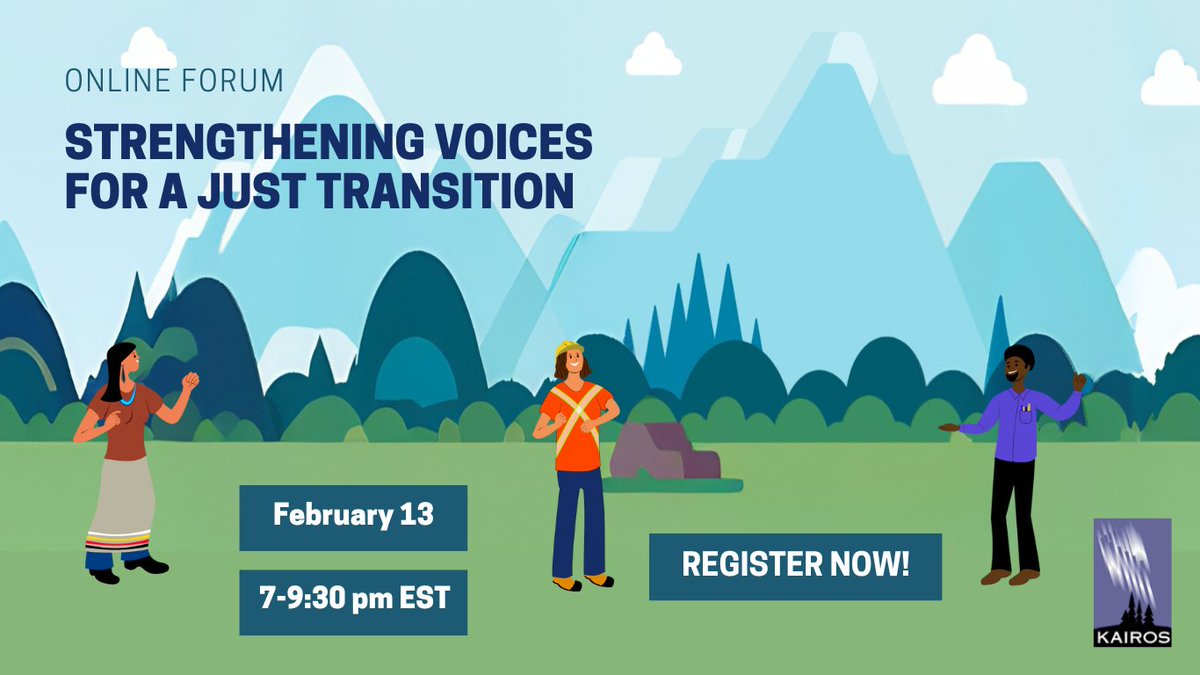 ONLINE FORUM

STRENGTHENING VOICES FOR A JUST TRANSITION

February 13

7-9:30 pm EST

REGISTER NOW!

KAIROS